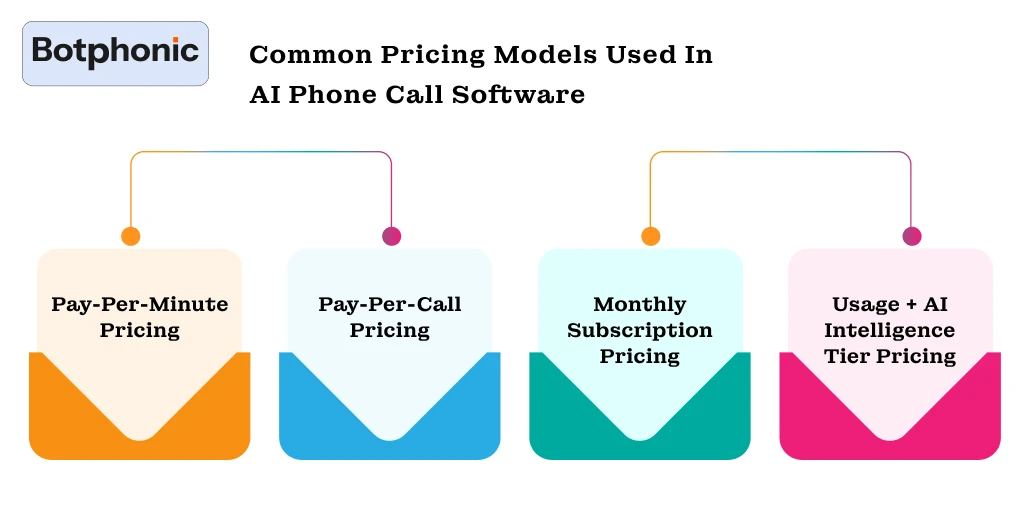 Botphonic

Common Pricing Models Used In AI Phone Call Software

Pay-Per-Minute Pricing

Pay-Per-Call Pricing

Monthly Subscription Pricing

Usage + AI Intelligence Tier Pricing